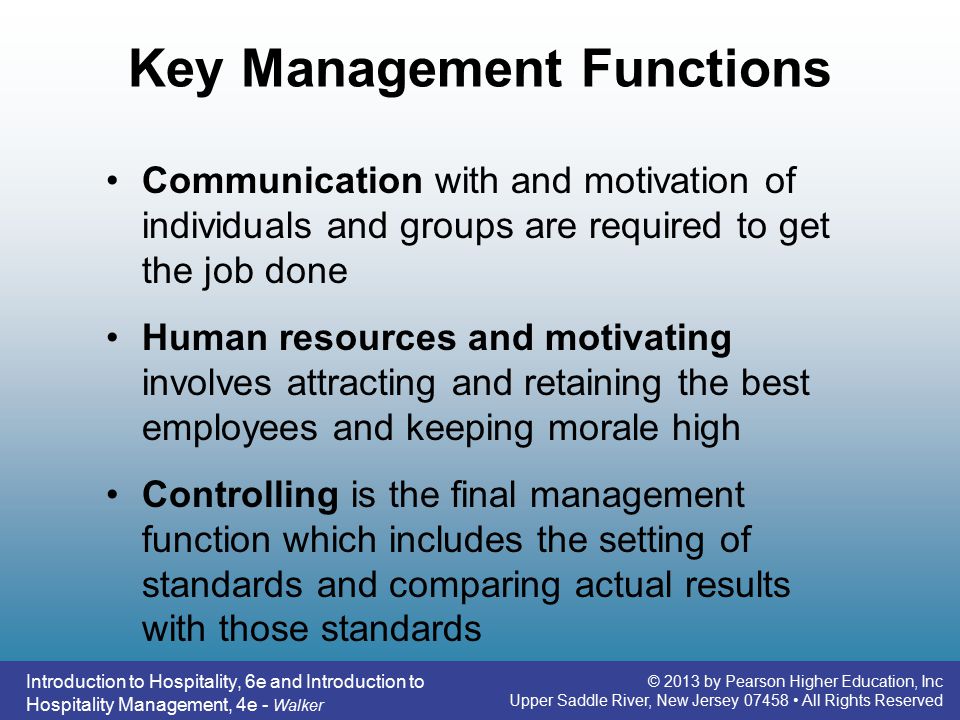 Key Management Functions

• Communication with and motivation of individuals and groups are required to get the job done

• Human resources and motivating involves attracting and retaining the best employees and keeping morale high

• Controlling is the final management function which includes the setting of standards and comparing actual results with those standards

Introduction to Hospitality, 6e and Introduction to Hospitality Management, 4e - Walker

© 2013 by Pearson Higher Education, Inc
Upper Saddle River, New Jersey 07458 • All Rights Reserved